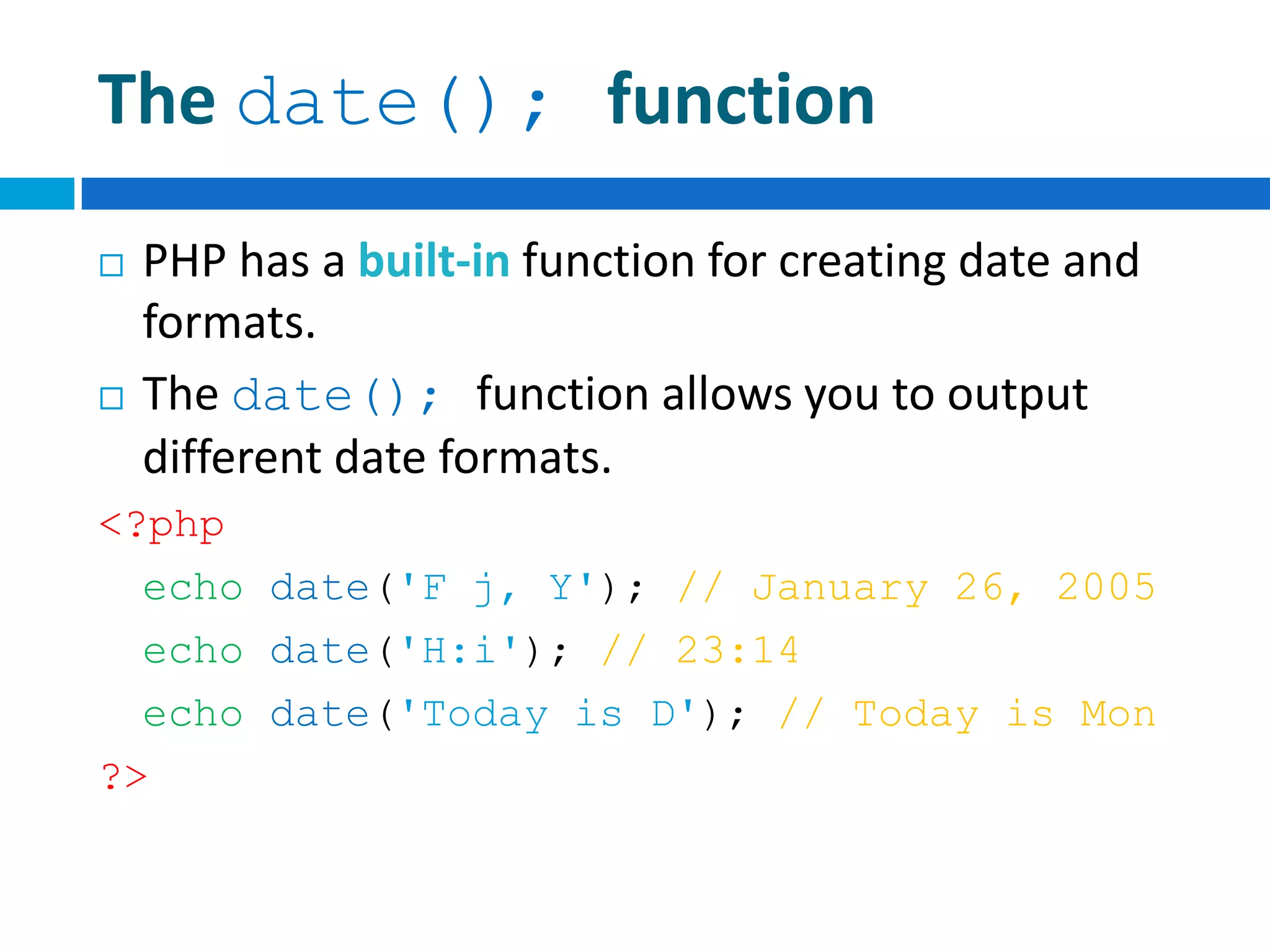 The date(); function

□ PHP has a built-in function for creating date and formats.

□ The date(); function allows you to output different date formats.

<?php
echo date('F j, Y'); // January 26, 2005
echo date('H:i'); // 23:14
echo date('Today is D'); // Today is Mon
?>